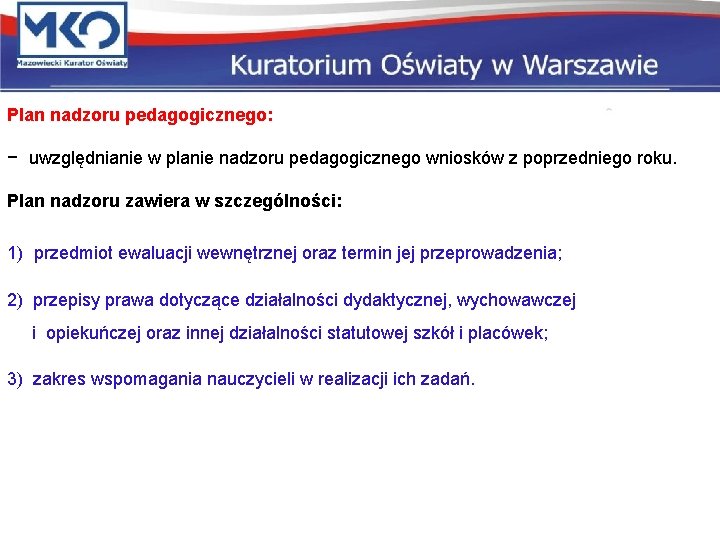 MKO
Mazowiecki Kurator Oświaty

Kuratorium Oświaty w Warszawie

Plan nadzoru pedagogicznego:

− uwzględnianie w planie nadzoru pedagogicznego wniosków z poprzedniego roku.

Plan nadzoru zawiera w szczególności:

1) przedmiot ewaluacji wewnętrznej oraz termin jej przeprowadzenia;

2) przepisy prawa dotyczące działalności dydaktycznej, wychowawczej i opiekuńczej oraz innej działalności statutowej szkół i placówek;

3) zakres wspomagania nauczycieli w realizacji ich zadań.